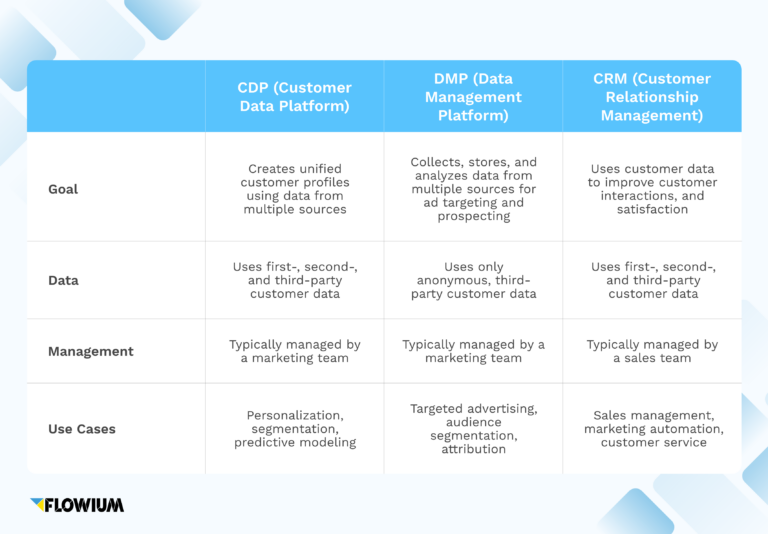 |  | CDP (Customer Data Platform) | DMP (Data Management Platform) | CRM (Customer Relationship Management) |
|---|---|---|---|
| Goal | Creates unified customer profiles using data from multiple sources | Collects, stores, and analyzes data from multiple sources for ad targeting and prospecting | Uses customer data to improve customer interactions, and satisfaction |
| Data | Uses first-, second-, and third-party customer data | Uses only anonymous, third-party customer data | Uses first-, second-, and third-party customer data |
| Management | Typically managed by a marketing team | Typically managed by a marketing team | Typically managed by a sales team |
| Use Cases | Personalization, segmentation, predictive modeling | Targeted advertising, audience segmentation, attribution | Sales management, marketing automation, customer service |

FLOWIUM